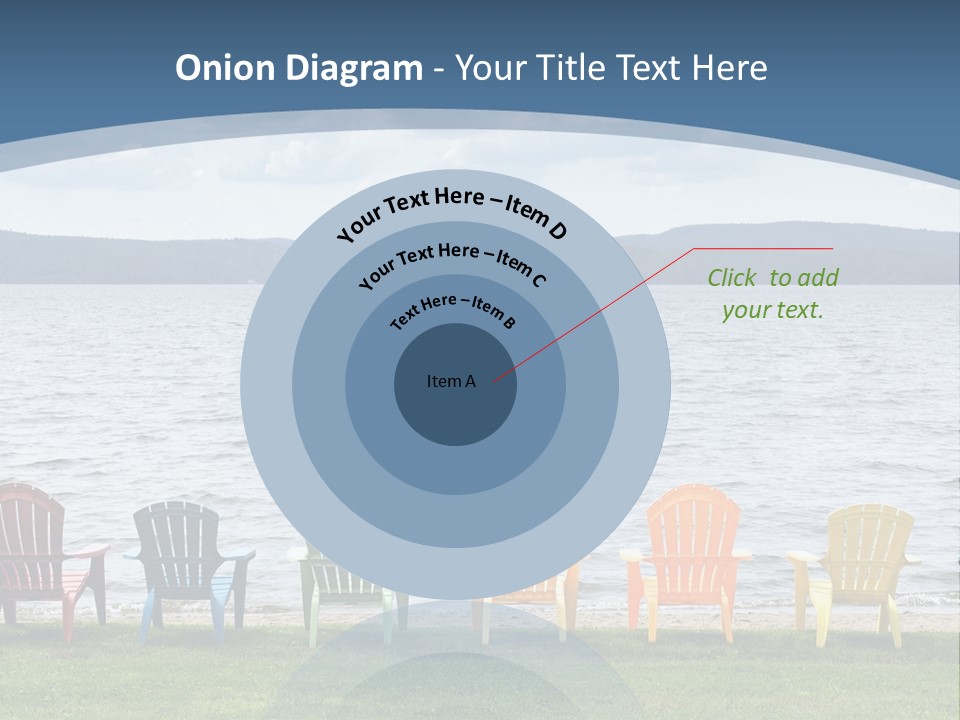 Onion Diagram - Your Title Text Here

Your Text Here – Item D

Your Text Here – Item C

Text Here – Item B

Item A

Click to add your text.